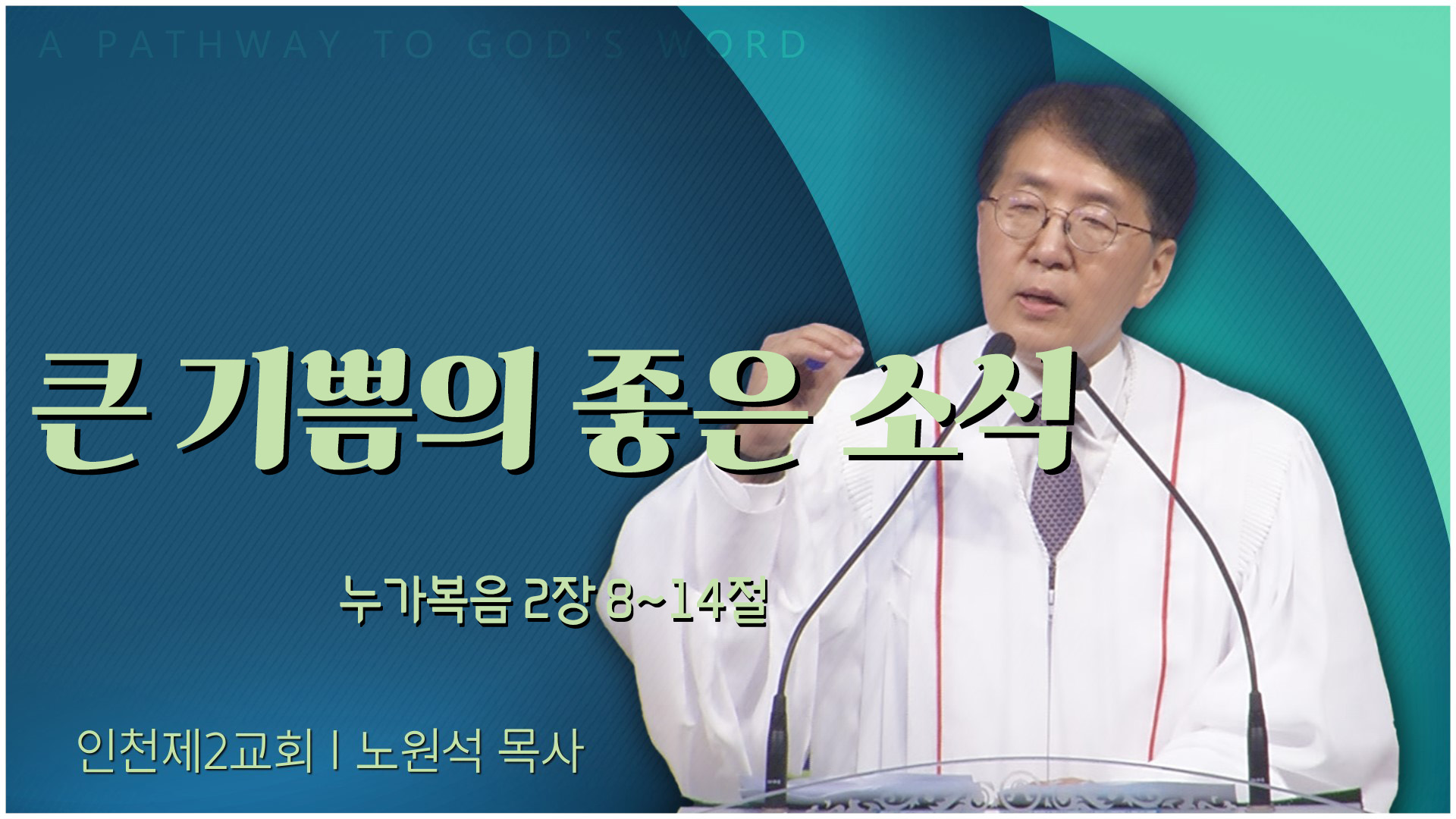 A PATHWAY TO GOD'S WORD

큰 기쁨의 좋은 소식

누가복음 2장 8~14절

인천제2교회 | 노원석 목사